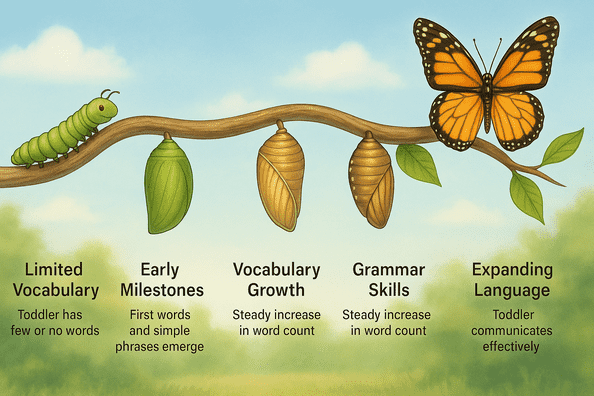 Limited Vocabulary
Toddler has few or no words

Early Milestones
First words and simple phrases emerge

Vocabulary Growth
Steady increase in word count

Grammar Skills
Steady increase in word count

Expanding Language
Toddler communicates effectively